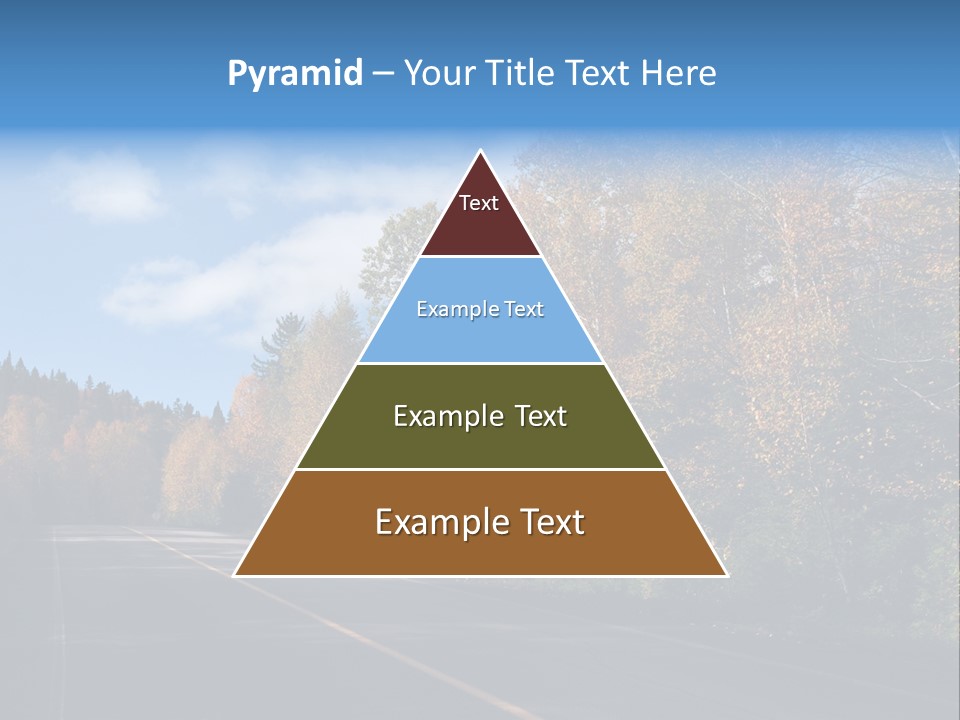 Pyramid – Your Title Text Here

Text

Example Text

Example Text

Example Text